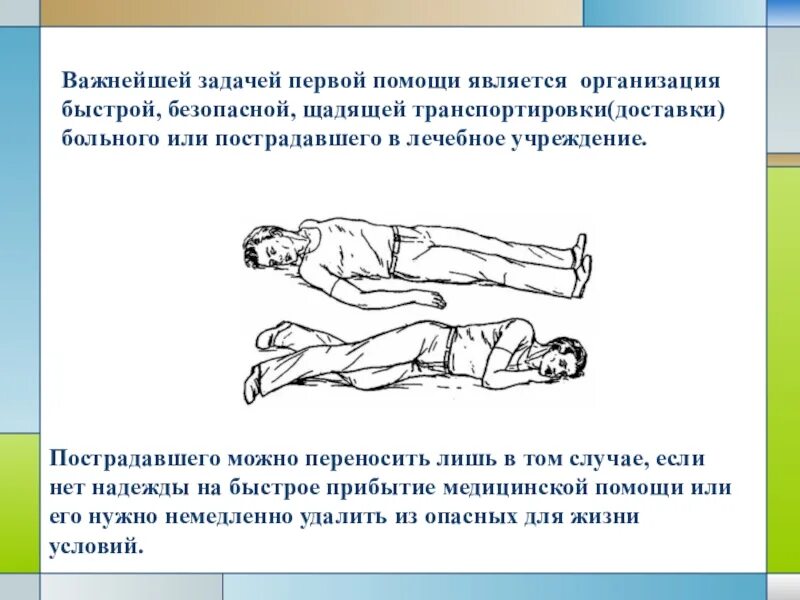 Важнейшей задачей первой помощи является организация быстрой, безопасной, щадящей транспортировки(доставки) больного или пострадавшего в лечебное учреждение.

Пострадавшего можно переносить лишь в том случае, если нет надежды на быстрое прибытие медицинской помощи или его нужно немедленно удалить из опасных для жизни условий.